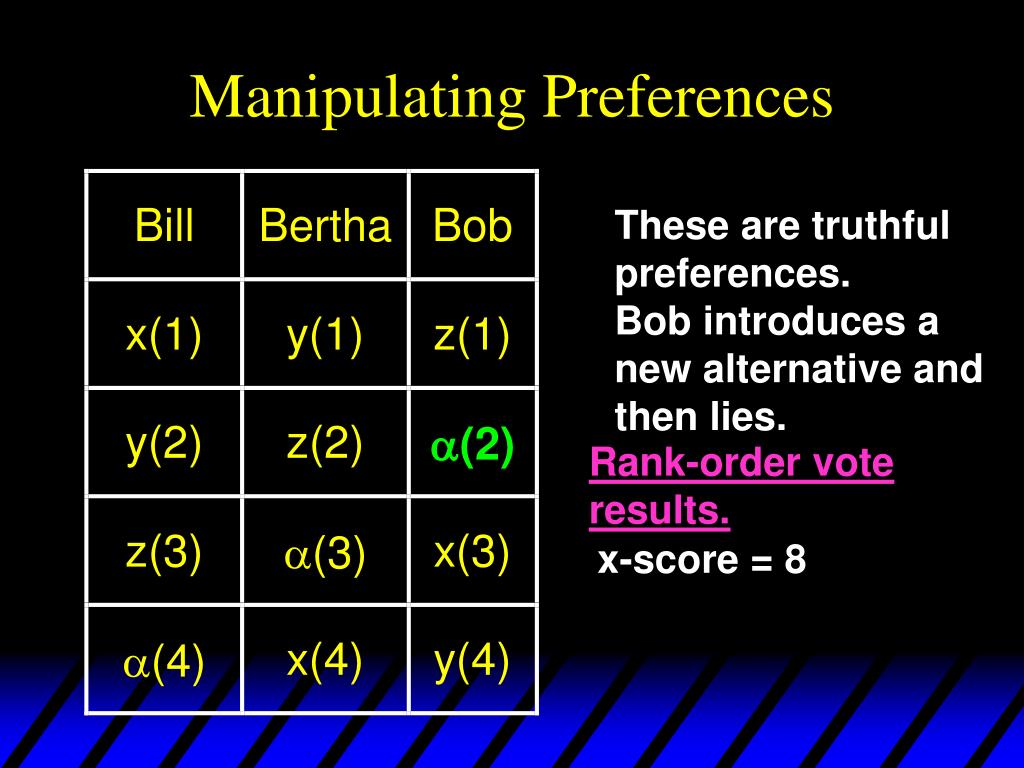 Manipulating Preferences

| Bill | Bertha | Bob |
|---|---|---|
| x(1) | y(1) | z(1) |
| y(2) | z(2) | $\alpha$(2) |
| z(3) | $\alpha$(3) | x(3) |
| $\alpha$(4) | x(4) | y(4) |

These are truthful preferences.
Bob introduces a new alternative and then lies.

Rank-order vote results.

x-score = 8